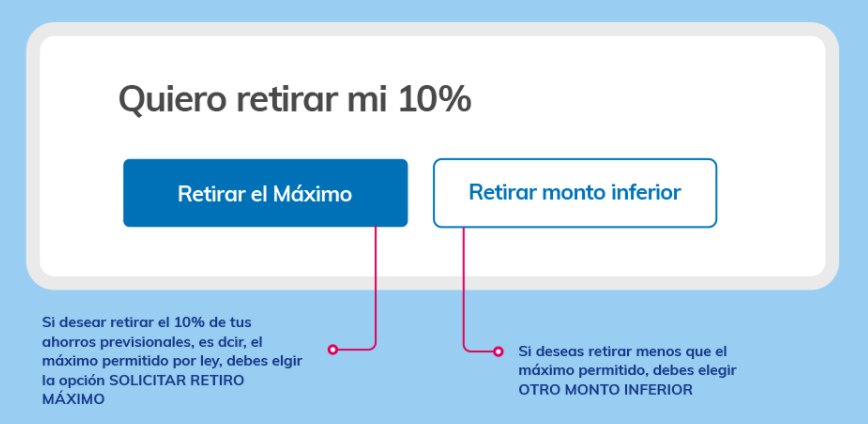 Quiero retirar mi 10%

Retirar el Máximo

Retirar monto inferior

Si desear retirar el 10% de tus ahorros previsionales, es dcir, el máximo permitido por ley, debes elgir la opción SOLICITAR RETIRO MÁXIMO

Si deseas retirar menos que el máximo permitido, debes elegir OTRO MONTO INFERIOR